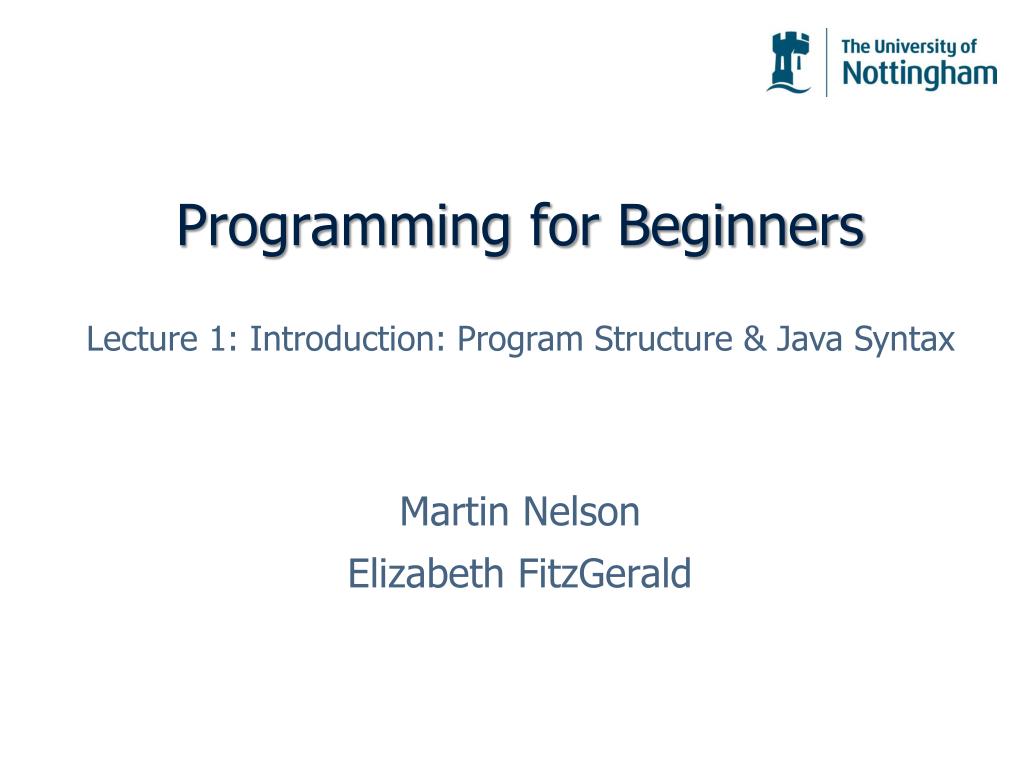 The University of
Nottingham

Programming for Beginners

Lecture 1: Introduction: Program Structure & Java Syntax

Martin Nelson
Elizabeth FitzGerald